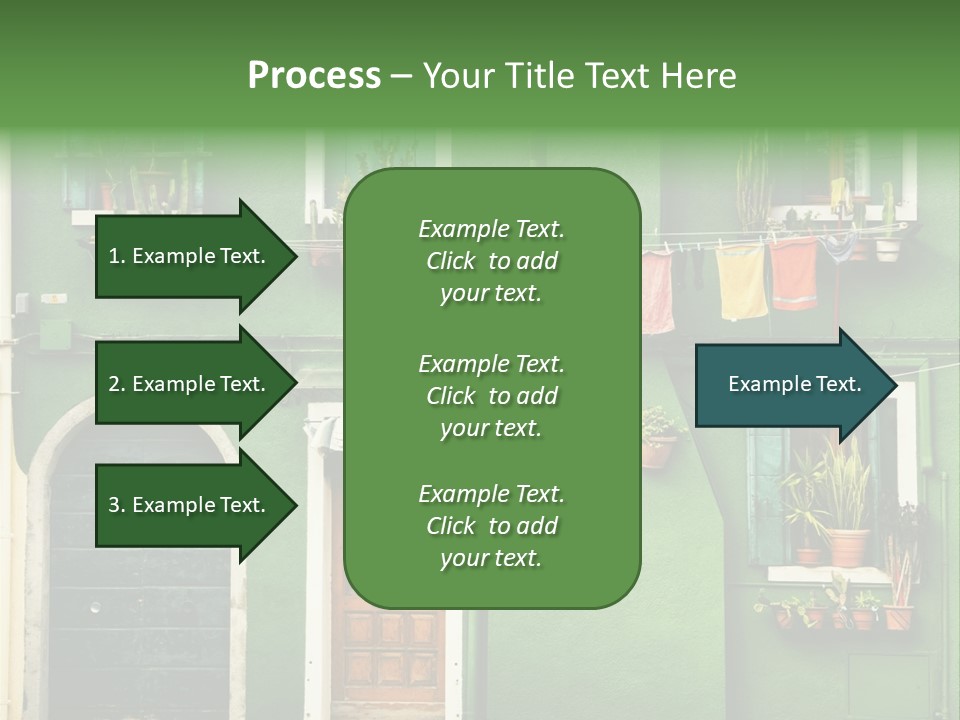 Process – Your Title Text Here

1. Example Text.

2. Example Text.

3. Example Text.

Example Text. Click to add your text.

Example Text. Click to add your text.

Example Text. Click to add your text.

Example Text.